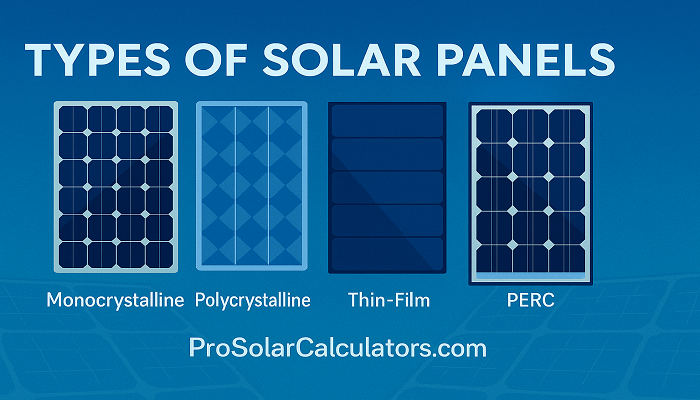 TYPES OF SOLAR PANELS

Monocrystalline Polycrystalline Thin-Film PERC

ProSolarCalculators.com